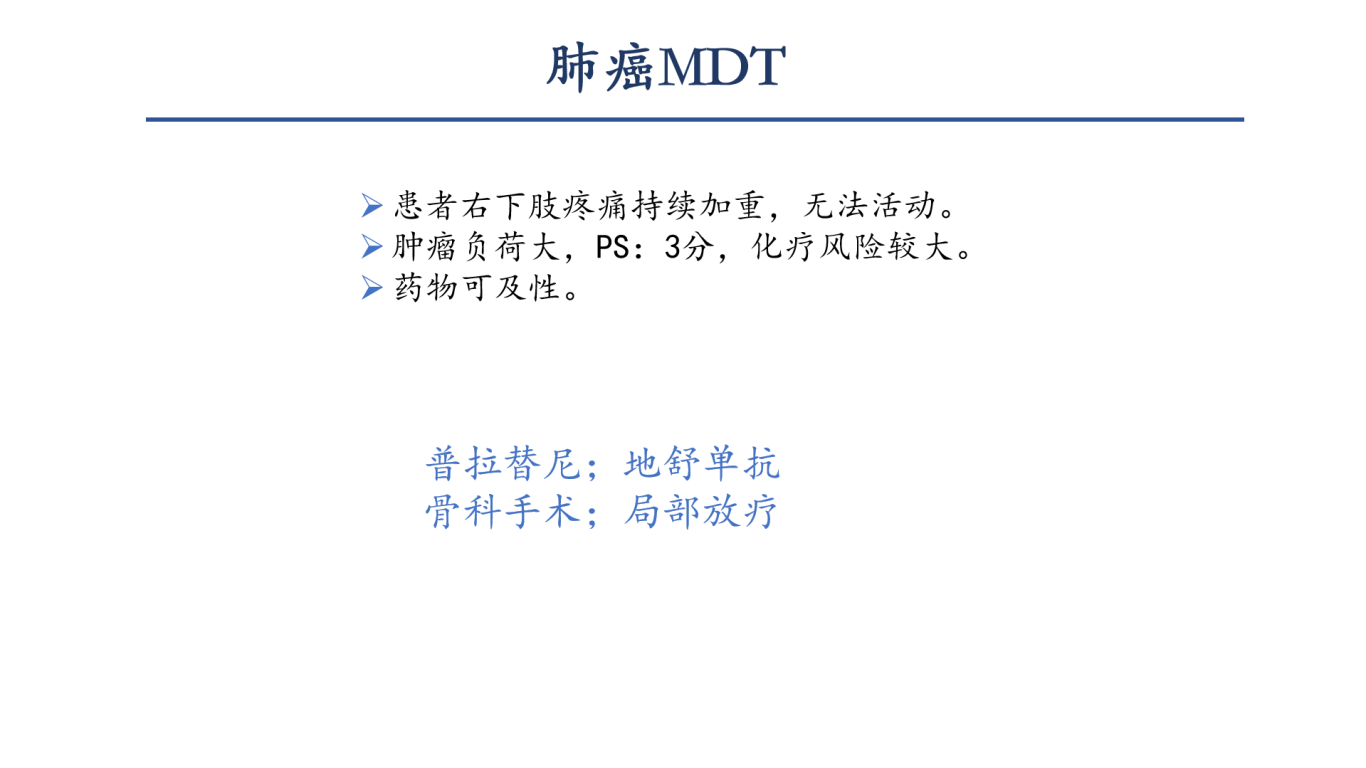 肺癌MDT

➢ 患者右下肢疼痛持续加重，无法活动。
➢ 肿瘤负荷大，PS：3分，化疗风险较大。
➢ 药物可及性。

普拉替尼；地舒单抗
骨科手术；局部放疗